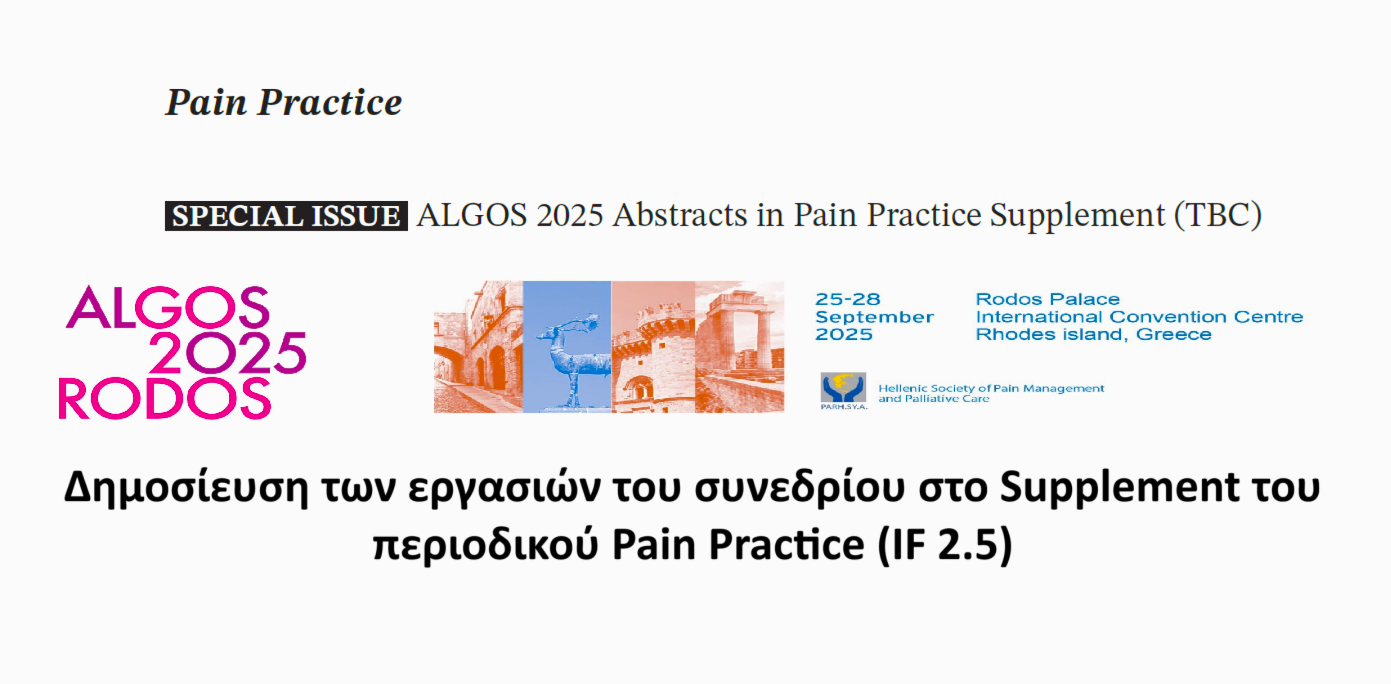 Pain Practice

SPECIAL ISSUE ALGOS 2025 Abstracts in Pain Practice Supplement (TBC)

ALGOS 2025 RODOS

25-28 September 2025

Rodos Palace International Convention Centre Rhodes island, Greece

PARH.SY.A.

Hellenic Society of Pain Management and Palliative Care

Δημοσίευση των εργασιών του συνεδρίου στο Supplement του περιοδικού Pain Practice (IF 2.5)